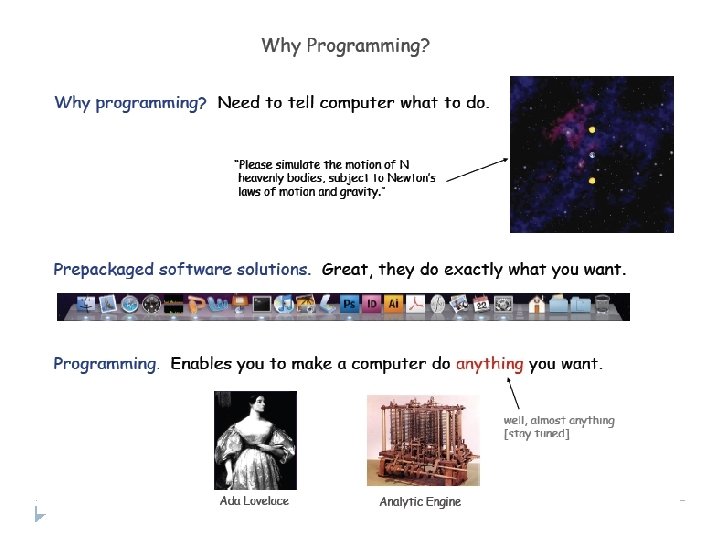 Why Programming?

Why programming? Need to tell computer what to do.

"Please simulate the motion of N heavenly bodies, subject to Newton's laws of motion and gravity."

Prepackaged software solutions. Great, they do exactly what you want.

Ps ID Ai

Programming. Enables you to make a computer do anything you want.

well, almost anything [stay tuned]

Ada Lovelace

Analytic Engine